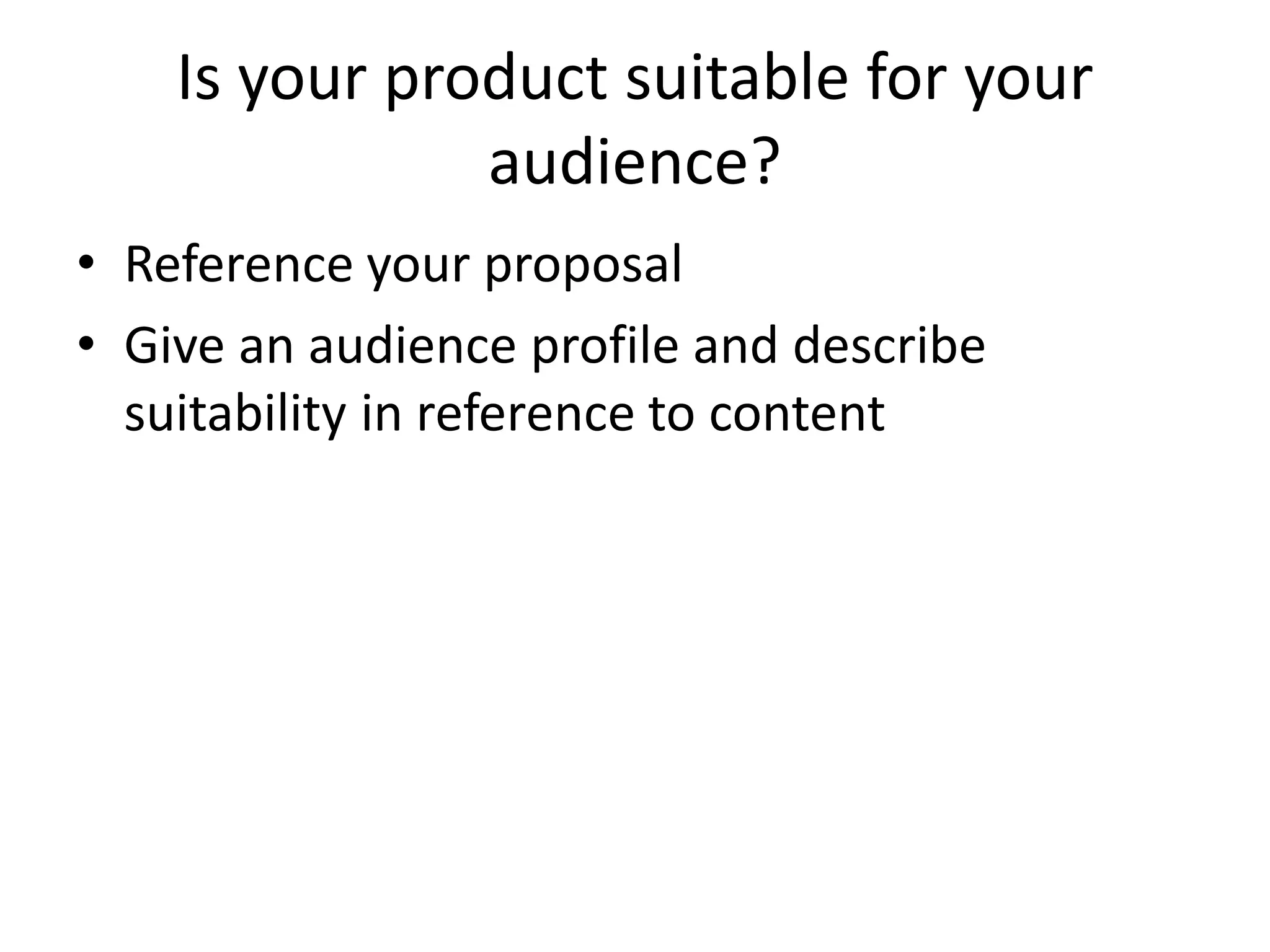 Is your product suitable for your audience?

• Reference your proposal
• Give an audience profile and describe suitability in reference to content